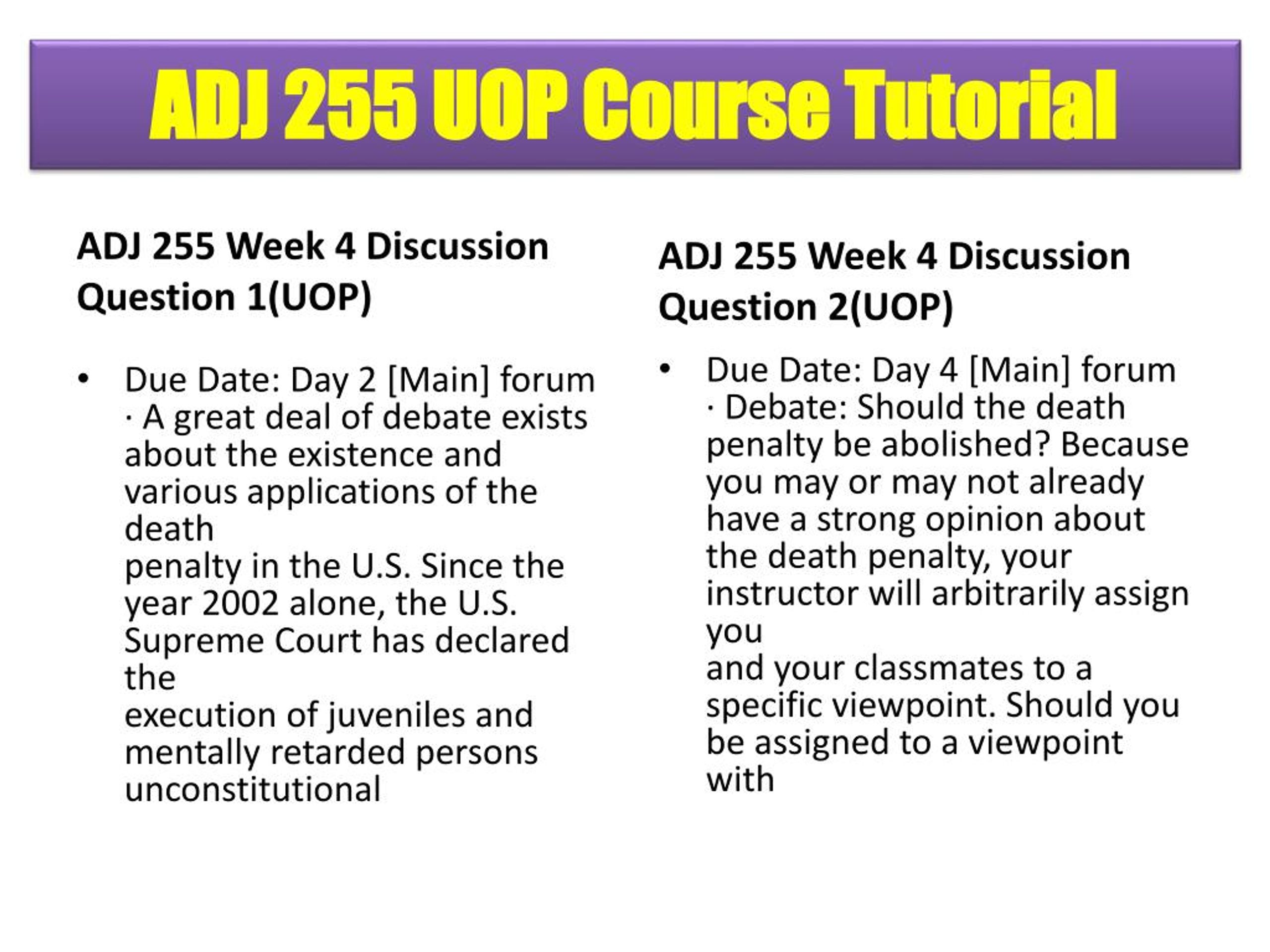 ADJ 255 UOP Course Tutorial

ADJ 255 Week 4 Discussion Question 1(UOP)

• Due Date: Day 2 [Main] forum
· A great deal of debate exists about the existence and various applications of the death
penalty in the U.S. Since the year 2002 alone, the U.S. Supreme Court has declared the
execution of juveniles and mentally retarded persons unconstitutional

ADJ 255 Week 4 Discussion Question 2(UOP)

• Due Date: Day 4 [Main] forum
· Debate: Should the death penalty be abolished? Because you may or may not already have a strong opinion about the death penalty, your instructor will arbitrarily assign you
and your classmates to a specific viewpoint. Should you be assigned to a viewpoint with